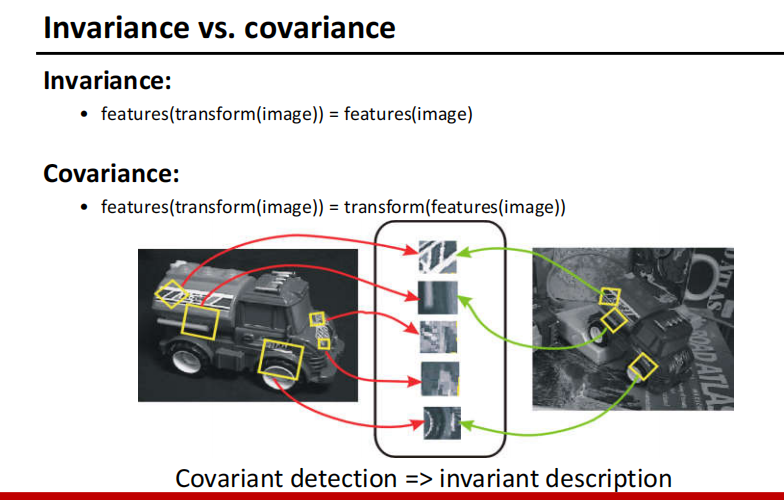 Invariance vs. covariance

Invariance:

• features(transform(image)) = features(image)

Covariance:

• features(transform(image)) = transform(features(image))

ROAD ATLAS

Covariant detection => invariant description